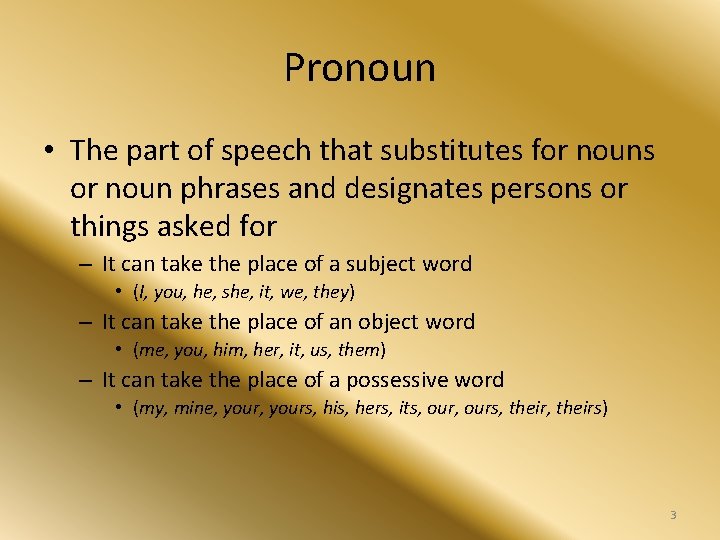 Pronoun

• The part of speech that substitutes for nouns or noun phrases and designates persons or things asked for

– It can take the place of a subject word

• (I, you, he, she, it, we, they)

– It can take the place of an object word

• (me, you, him, her, it, us, them)

– It can take the place of a possessive word

• (my, mine, your, yours, his, hers, its, our, ours, their, theirs)

3